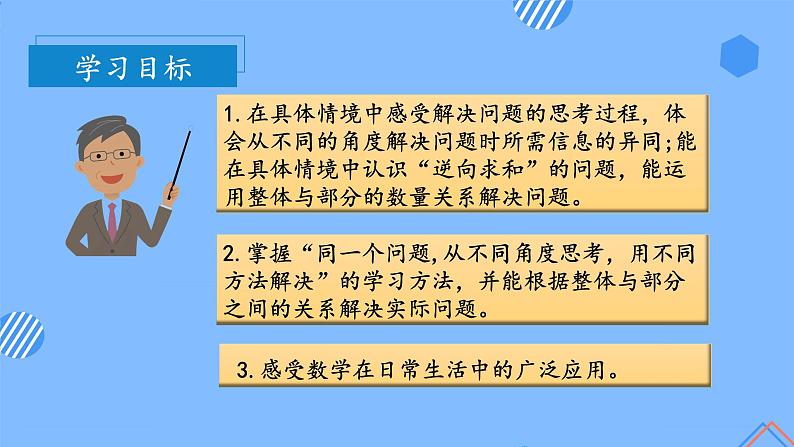 学习目标

1. 在具体情境中感受解决问题的思考过程，体会从不同的角度解决问题时所需信息的异同;能在具体情境中认识“逆向求和”的问题，能运用整体与部分的数量关系解决问题。

2. 掌握“同一个问题,从不同角度思考，用不同方法解决”的学习方法，并能根据整体与部分之间的关系解决实际问题。

3. 感受数学在日常生活中的广泛应用。